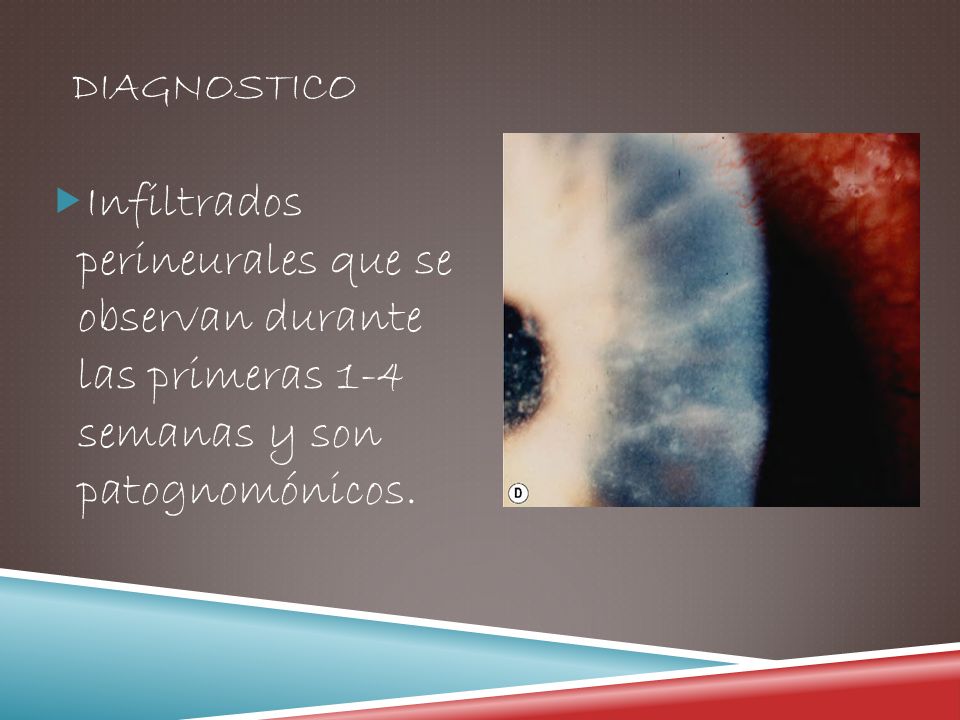 DIAGNOSTICO

Infiltrados perineurales que se observan durante las primeras 1-4 semanas y son patognomónicos.

D